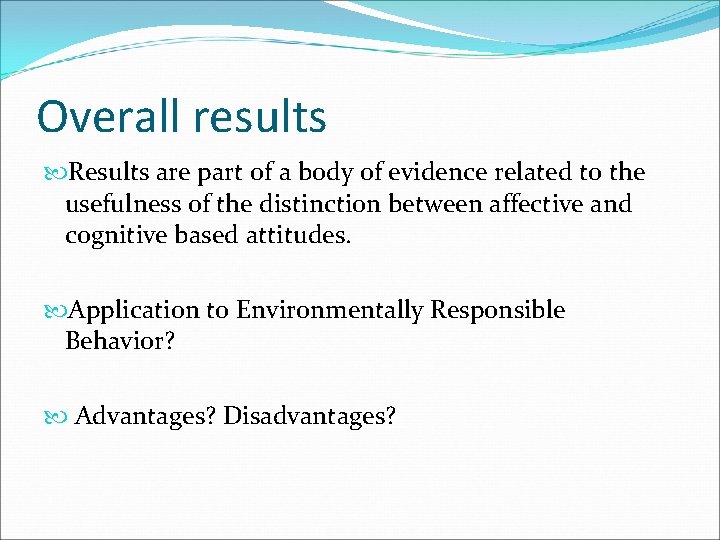 Overall results

Results are part of a body of evidence related to the usefulness of the distinction between affective and cognitive based attitudes.

Application to Environmentally Responsible Behavior?

Advantages? Disadvantages?